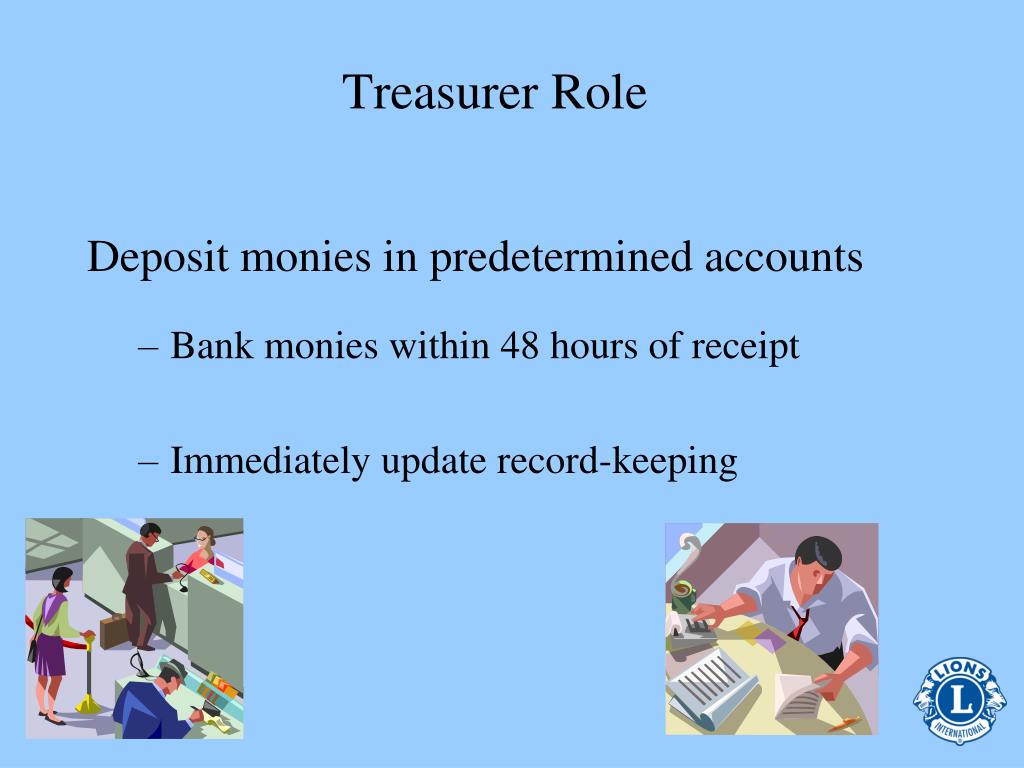 Treasurer Role

Deposit monies in predetermined accounts

– Bank monies within 48 hours of receipt

– Immediately update record-keeping

LIONS
L
INTERNATIONAL